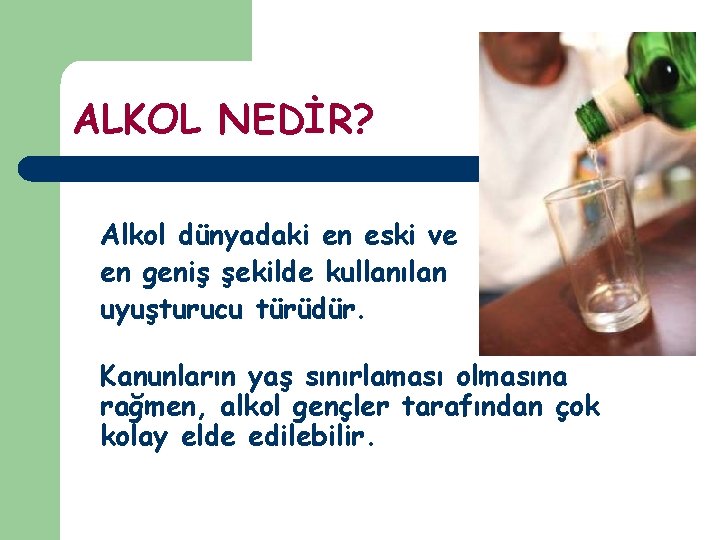 ALKOL NEDİR?

Alkol dünyadaki en eski ve en geniş şekilde kullanılan uyuşturucu türüdür.

Kanunların yaş sınırlaması olmasına rağmen, alkol gençler tarafından çok kolay elde edilebilir.